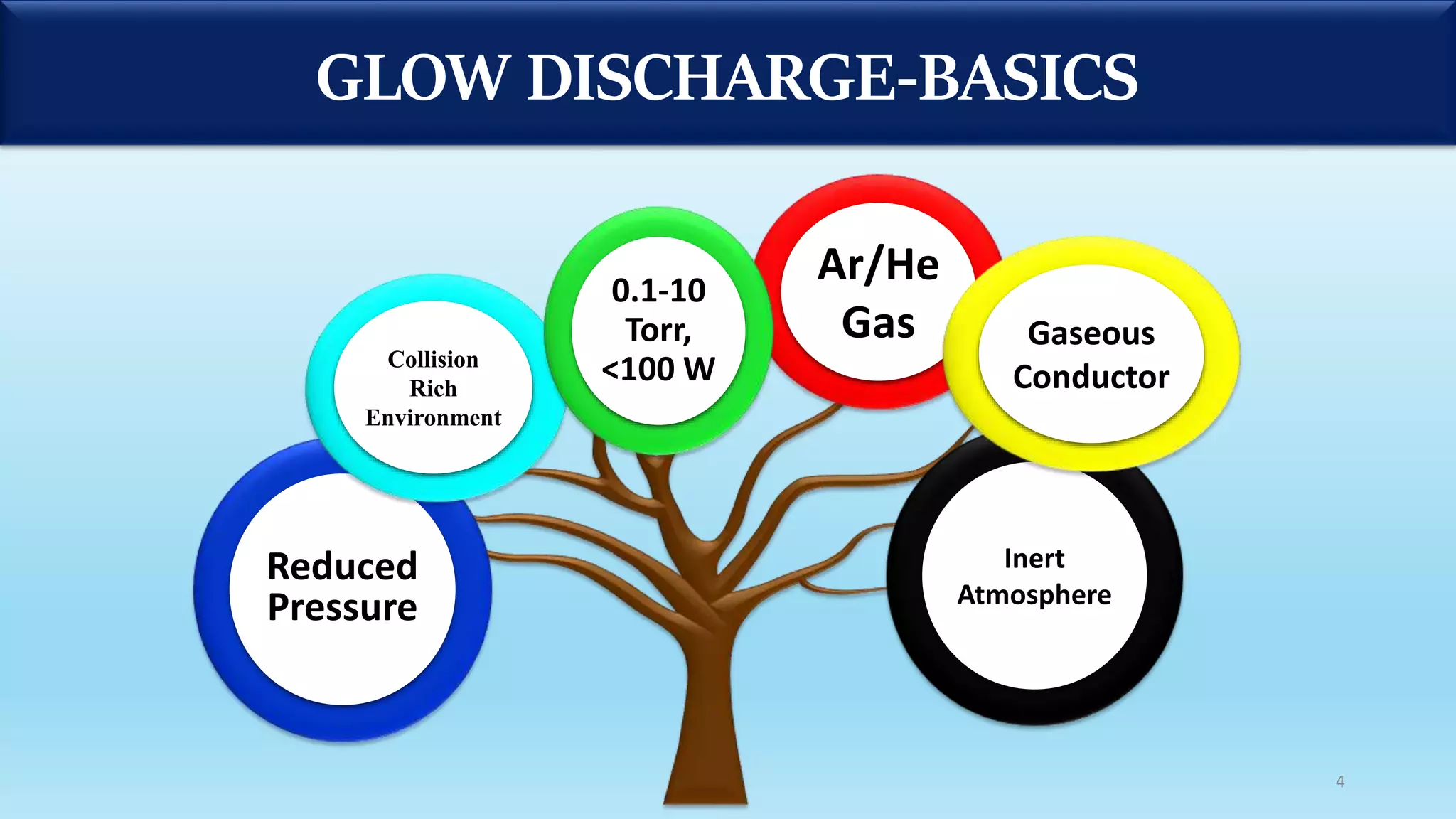 GLOW DISCHARGE-BASICS

Reduced Pressure

Collision Rich Environment

0.1-10 Torr, <100 W

Ar/He Gas

Gaseous Conductor

Inert Atmosphere

4